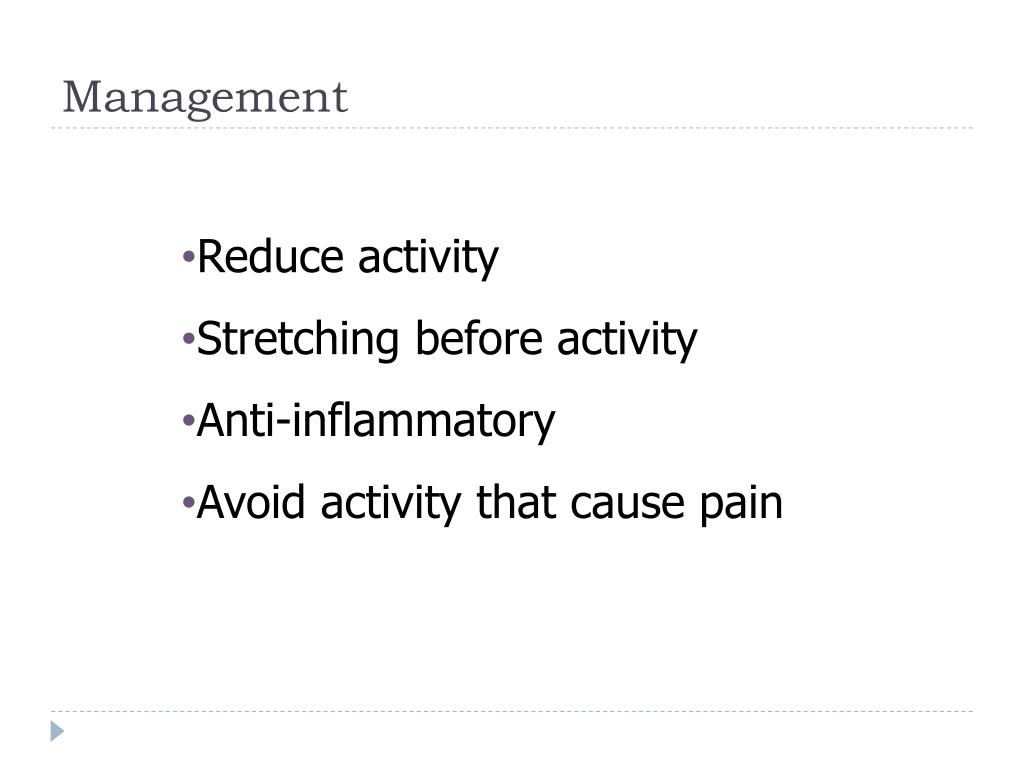 Management

•Reduce activity
•Stretching before activity
•Anti-inflammatory
•Avoid activity that cause pain